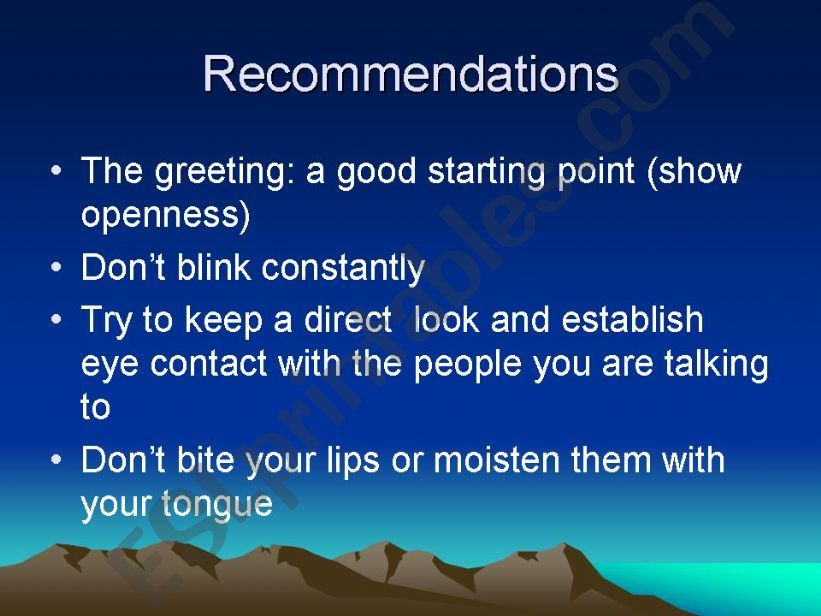 Recommendations

• The greeting: a good starting point (show openness)

• Don't blink constantly

• Try to keep a direct look and establish eye contact with the people you are talking to

• Don't bite your lips or moisten them with your tongue

ESLprintables.com